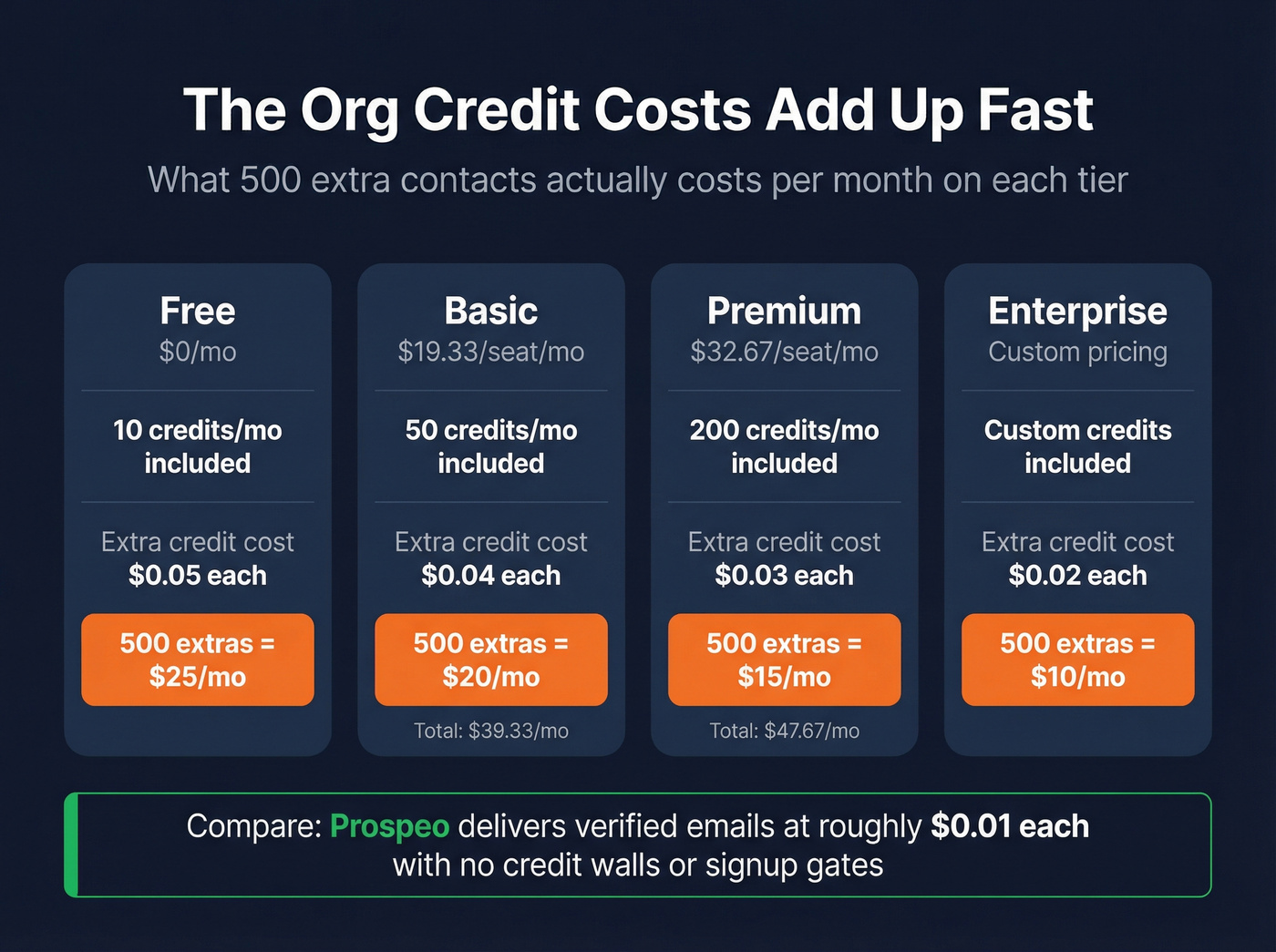 The Org Credit Costs Add Up Fast

What 500 extra contacts actually costs per month on each tier

Free
\$0/mo

10 credits/mo included

Extra credit cost
\$0.05 each

500 extras = \$25/mo

Basic
\$19.33/seat/mo

50 credits/mo included

Extra credit cost
\$0.04 each

500 extras = \$20/mo

Total: \$39.33/mo

Premium
\$32.67/seat/mo

200 credits/mo included

Extra credit cost
\$0.03 each

500 extras = \$15/mo

Total: \$47.67/mo

Enterprise
Custom pricing

Custom credits included

Extra credit cost
\$0.02 each

500 extras = \$10/mo

Compare: Prospeo delivers verified emails at roughly \$0.01 each with no credit walls or signup gates